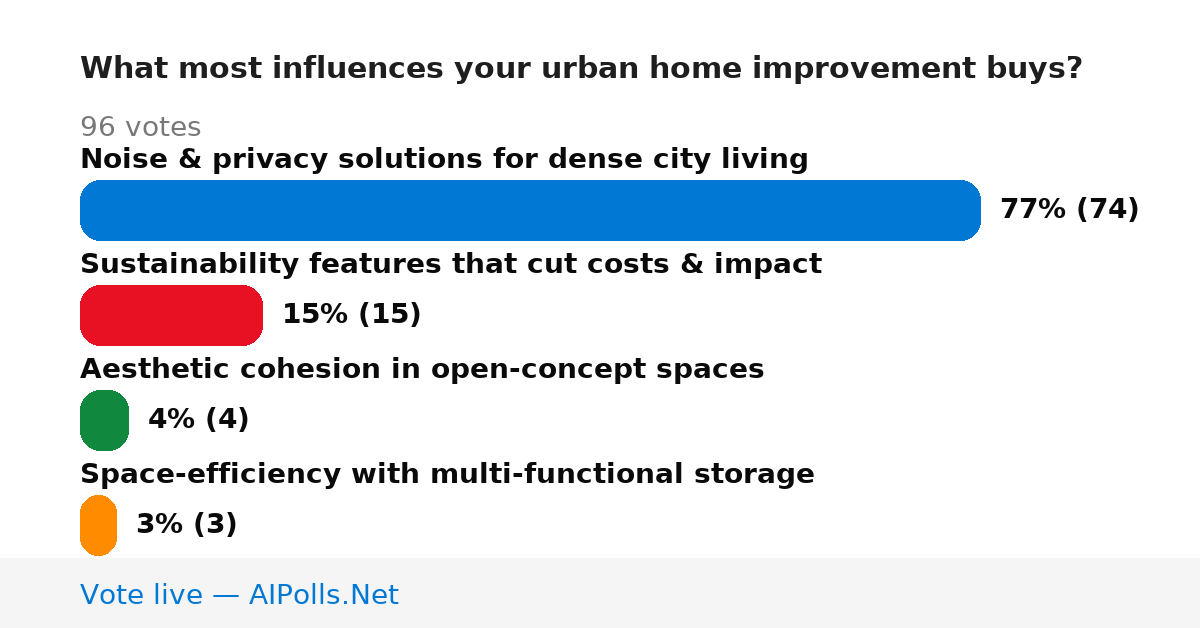 What most influences your urban home improvement buys?

96 votes

Noise & privacy solutions for dense city living

77% (74)

Sustainability features that cut costs & impact

15% (15)

Aesthetic cohesion in open-concept spaces

4% (4)

Space-efficiency with multi-functional storage

3% (3)

Vote live — AIPolls.Net